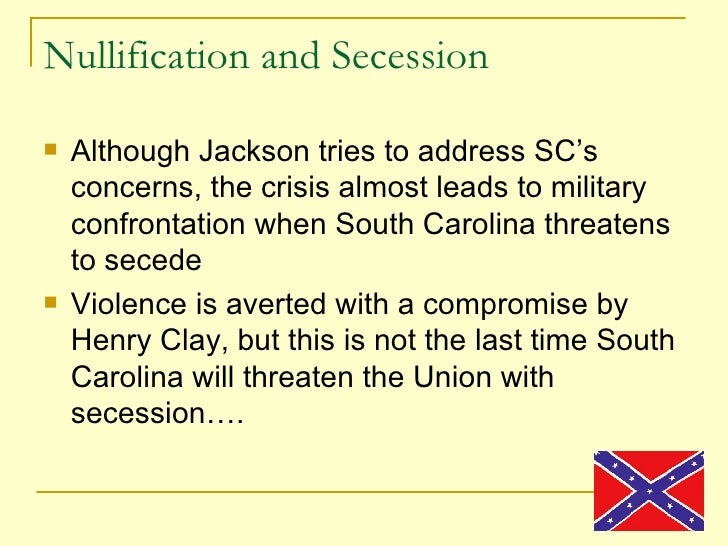 Nullification and Secession

- Although Jackson tries to address SC's concerns, the crisis almost leads to military confrontation when South Carolina threatens to secede
- Violence is averted with a compromise by Henry Clay, but this is not the last time South Carolina will threaten the Union with secession….